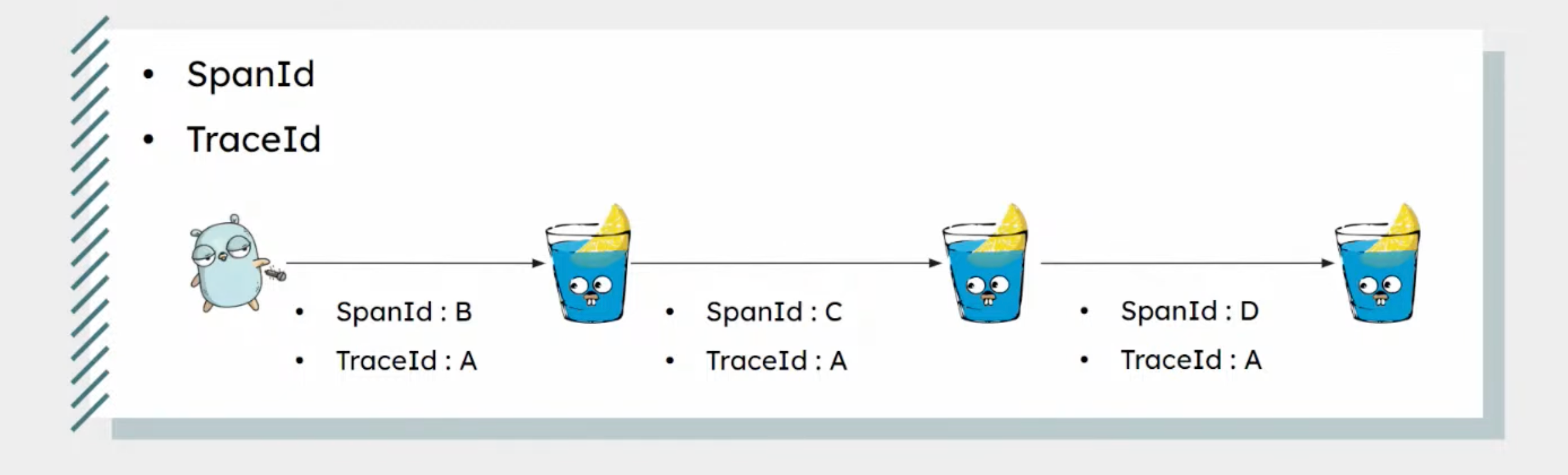 • SpanId
• TraceId

• SpanId : B
• TraceId : A

• SpanId : C
• TraceId : A

• SpanId : D
• TraceId : A